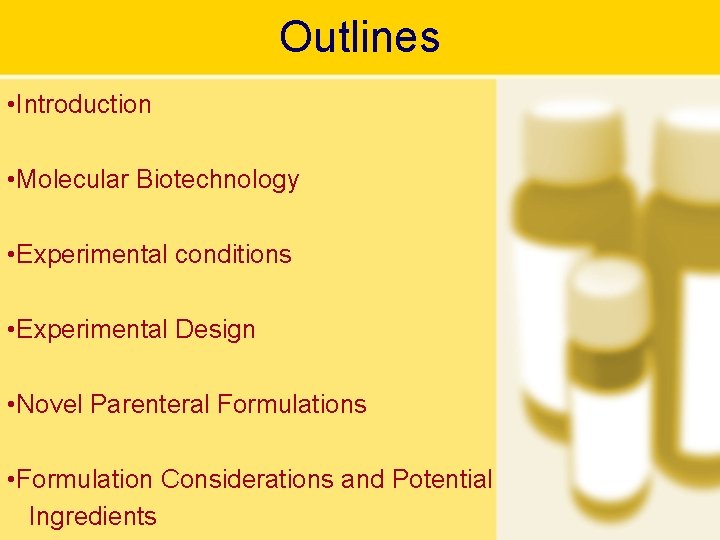 Outlines

•Introduction

•Molecular Biotechnology

•Experimental conditions

•Experimental Design

•Novel Parenteral Formulations

•Formulation Considerations and Potential Ingredients